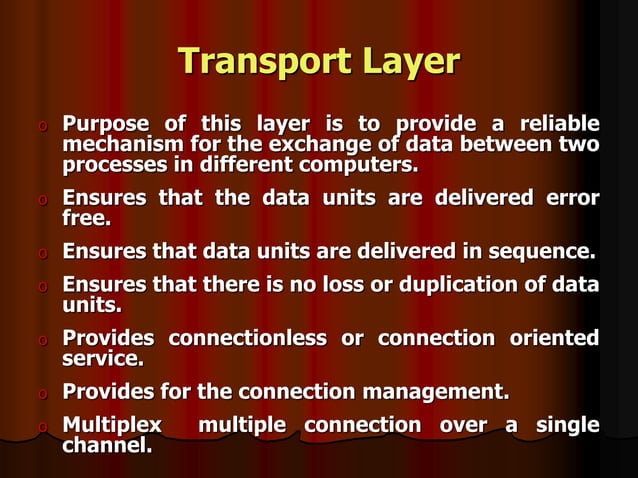 Transport Layer

o Purpose of this layer is to provide a reliable mechanism for the exchange of data between two processes in different computers.

o Ensures that the data units are delivered error free.

o Ensures that data units are delivered in sequence.

o Ensures that there is no loss or duplication of data units.

o Provides connectionless or connection oriented service.

o Provides for the connection management.

o Multiplex multiple connection over a single channel.